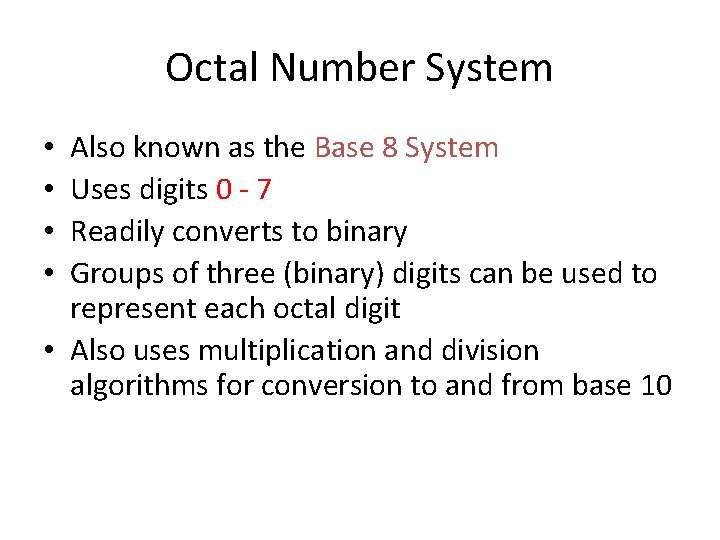 Octal Number System

• Also known as the Base 8 System
• Uses digits 0 - 7
• Readily converts to binary
• Groups of three (binary) digits can be used to represent each octal digit
• Also uses multiplication and division algorithms for conversion to and from base 10